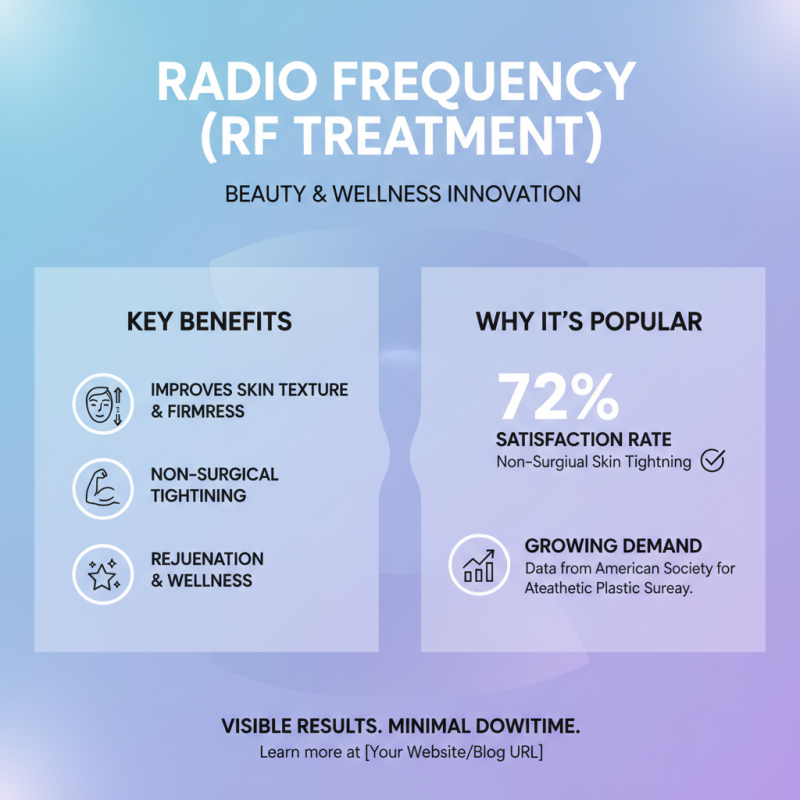 RADIO FREQUENCY (RF TREATMENT)

BEAUTY & WELLNESS INNOVATION

KEY BENEFITS

IMPROVES SKIN TEXTURE & FIRMRESS

NON-SURGICAL TIGHTINING

REJUENATION & WELLNESS

WHY IT'S POPULAR

72%

SATISFACTION RATE

Non-Surgiual Skin Tightning

GROWING DEMAND

Data from American Society for Ateathetic Plastic Sureay.

VISIBLE RESULTS. MINIMAL DOWITIME.

Learn more at [Your Website/Blog URL]